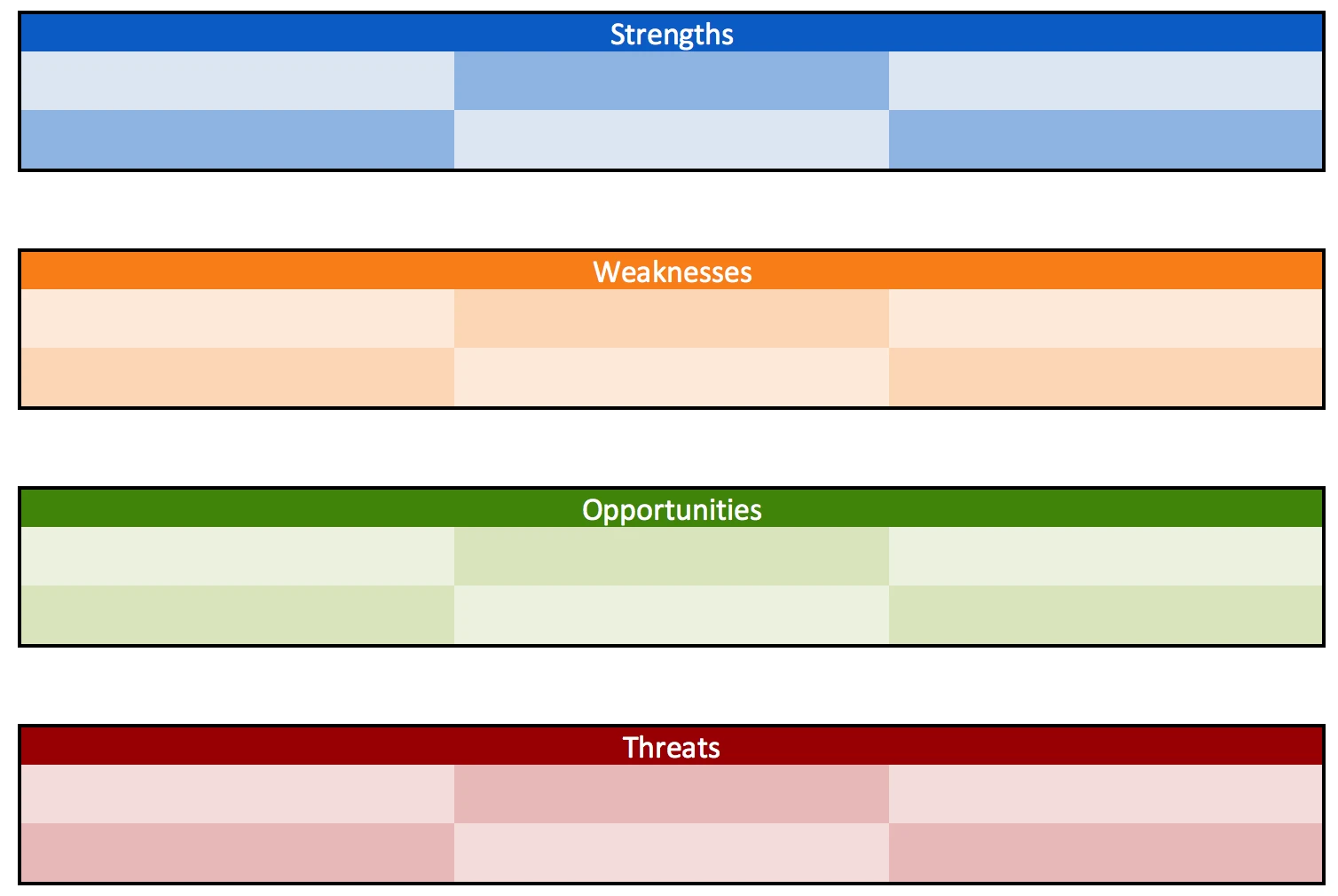 Strengths

Weaknesses

Opportunities

Threats